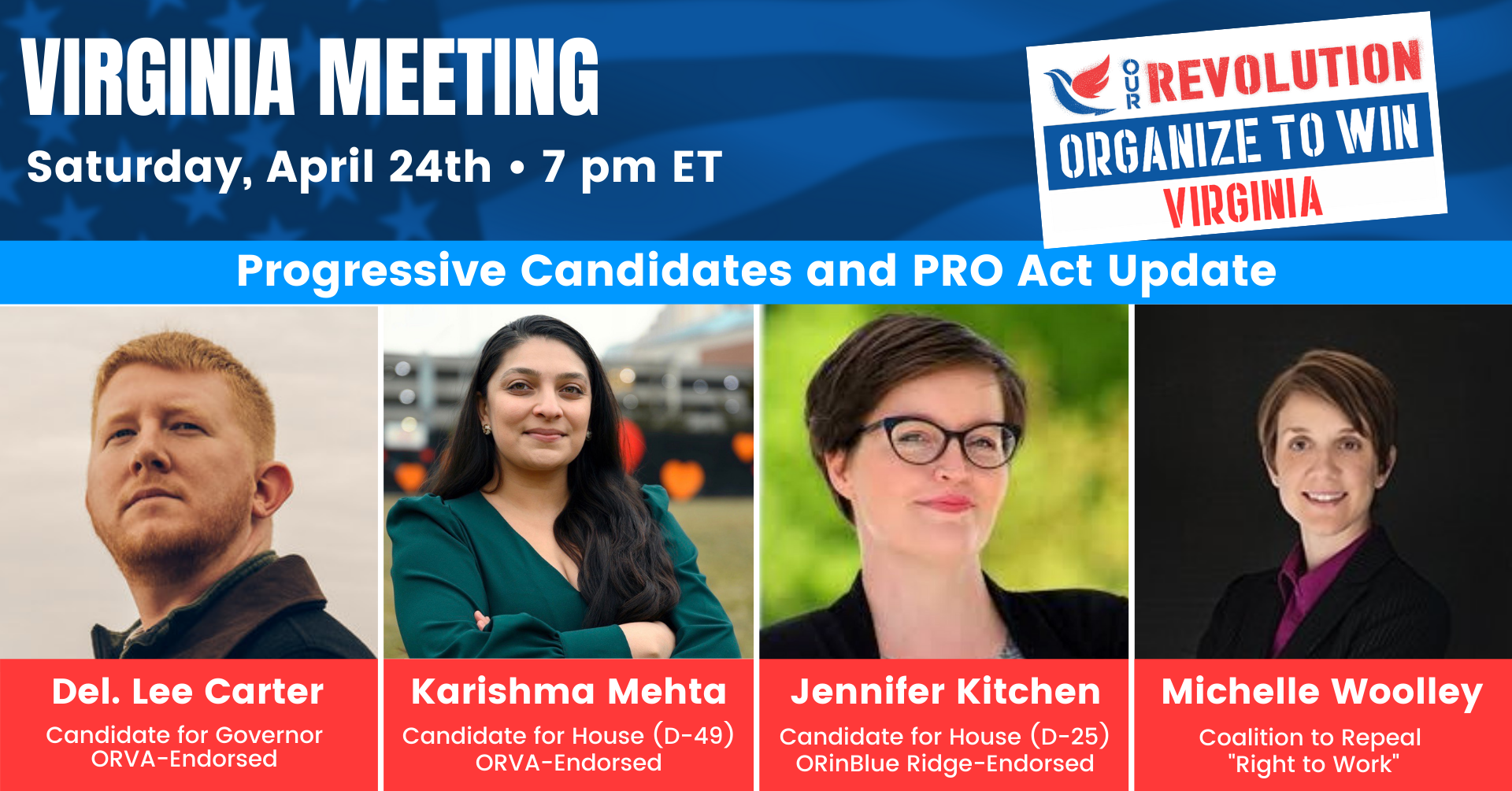 VIRGINIA MEETING

Saturday, April 24th • 7 pm ET

OUR REVOLUTION
ORGANIZE TO WIN
VIRGINIA

Progressive Candidates and PRO Act Update

Del. Lee Carter
Candidate for Governor
ORVA-Endorsed

Karishma Mehta
Candidate for House (D-49)
ORVA-Endorsed

Jennifer Kitchen
Candidate for House (D-25)
ORinBlue Ridge-Endorsed

Michelle Woolley
Coalition to Repeal
"Right to Work"